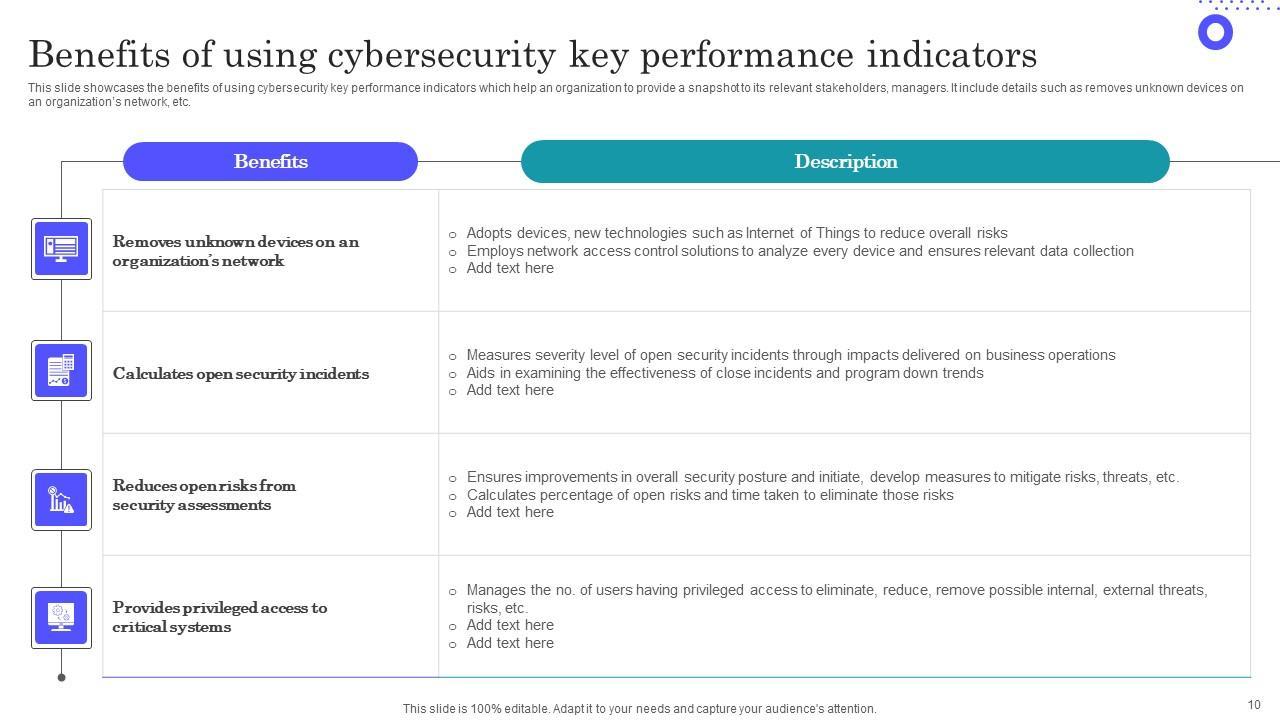 Benefits of using cybersecurity key performance indicators

This slide showcases the benefits of using cybersecurity key performance indicators which help an organization to provide a snapshot to its relevant stakeholders, managers. It include details such as removes unknown devices on an organization's network, etc.

| Benefits | Description |
|---|---|
| Removes unknown devices on an organization's network | ○ Adopts devices, new technologies such as Internet of Things to reduce overall risks ○ Employs network access control solutions to analyze every device and ensures relevant data collection ○ Add text here |
| Calculates open security incidents | ○ Measures severity level of open security incidents through impacts delivered on business operations ○ Aids in examining the effectiveness of close incidents and program down trends ○ Add text here |
| Reduces open risks from security assessments | ○ Ensures improvements in overall security posture and initiate, develop measures to mitigate risks, threats, etc. ○ Calculates percentage of open risks and time taken to eliminate those risks ○ Add text here |
| Provides privileged access to critical systems | ○ Manages the no. of users having privileged access to eliminate, reduce, remove possible internal, external threats, risks, etc. ○ Add text here ○ Add text here |

This slide is 100% editable. Adapt it to your needs and capture your audience's attention.

10